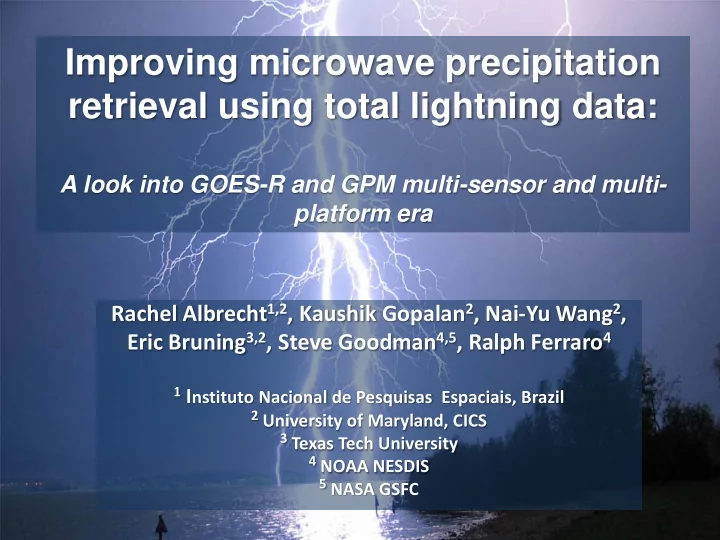 Improving microwave precipitation retrieval using total lightning data:

A look into GOES-R and GPM multi-sensor and multi-platform era

Rachel Albrecht$^{1,2}$, Kaushik Gopalan$^{2}$, Nai-Yu Wang$^{2}$, Eric Bruning$^{3,2}$, Steve Goodman$^{4,5}$, Ralph Ferraro$^{4}$

$^{1}$ Instituto Nacional de Pesquisas Espaciais, Brazil
$^{2}$ University of Maryland, CICS
$^{3}$ Texas Tech University
$^{4}$ NOAA NESDIS
$^{5}$ NASA GSFC